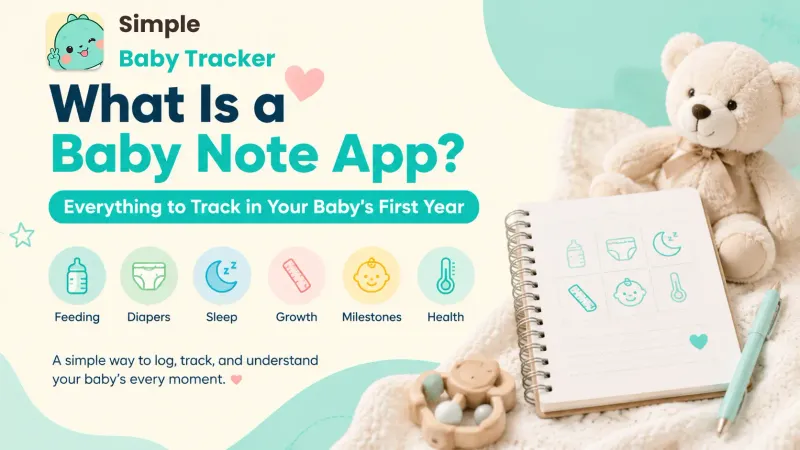 Simple
Baby Tracker

What Is a Baby Note App?

Everything to Track in Your Baby's First Year

Feeding
Diapers
Sleep
Growth
Milestones
Health

A simple way to log, track, and understand your baby's every moment.